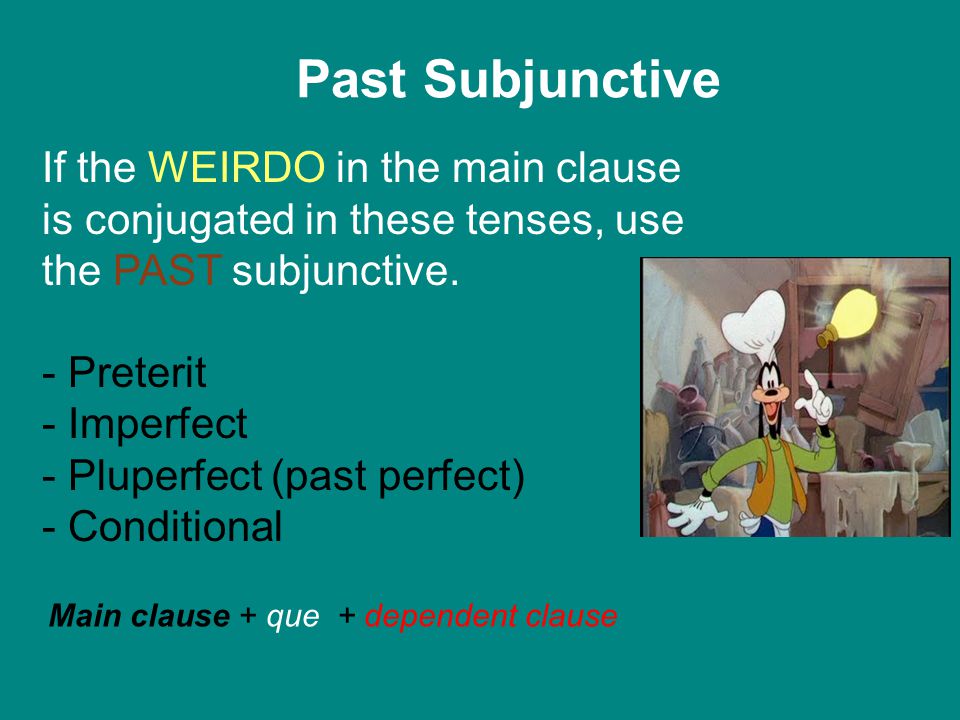 Past Subjunctive

If the WEIRDO in the main clause is conjugated in these tenses, use the PAST subjunctive.

- Preterit
- Imperfect
- Pluperfect (past perfect)
- Conditional

Main clause + que + dependent clause